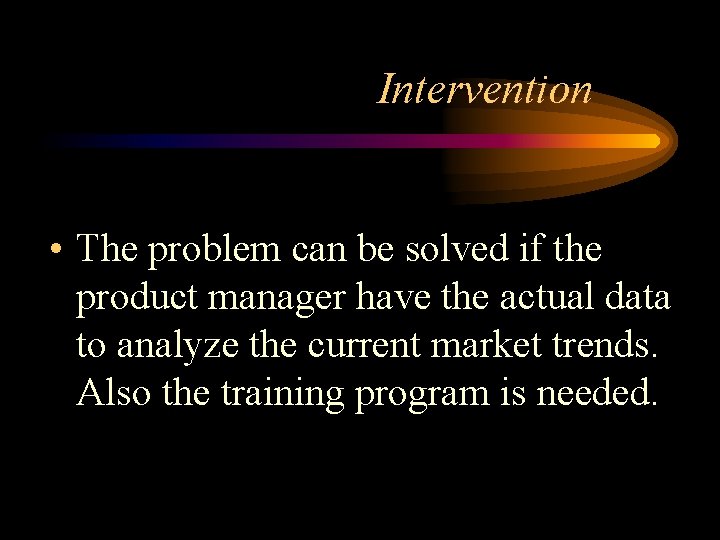 Intervention

• The problem can be solved if the product manager have the actual data to analyze the current market trends. Also the training program is needed.